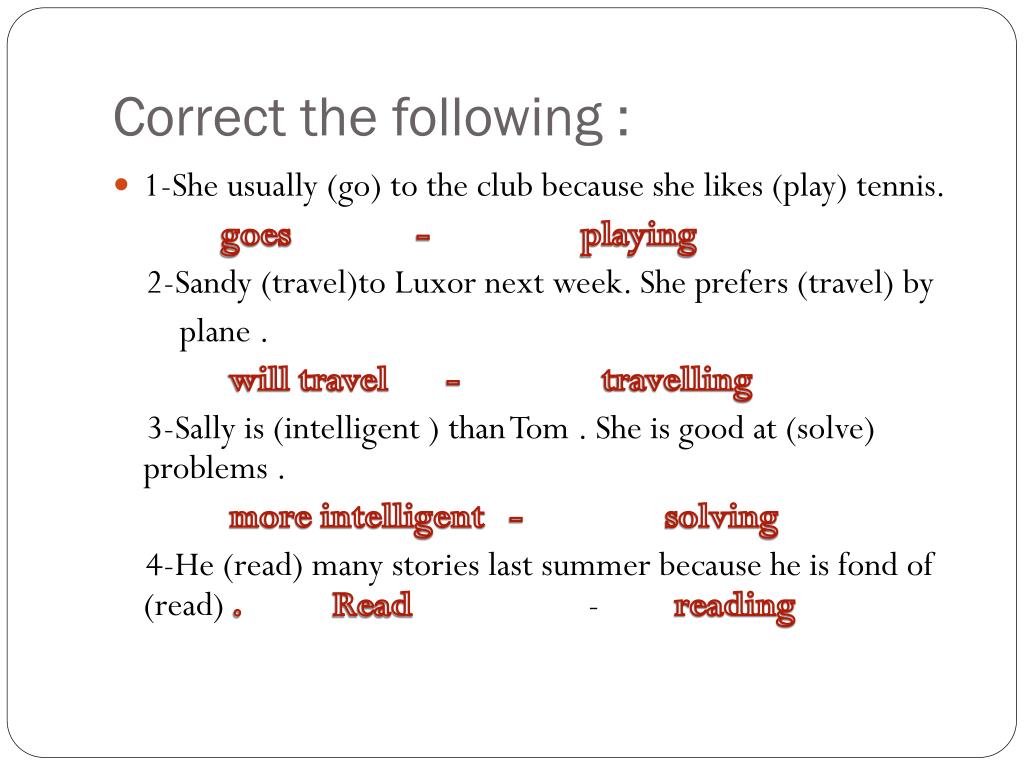 Correct the following :

1-She usually (go) to the club because she likes (play) tennis.

goes - playing

2-Sandy (travel)to Luxor next week. She prefers (travel) by plane .

will travel - travelling

3-Sally is (intelligent ) than Tom . She is good at (solve) problems .

more intelligent - solving

4-He (read) many stories last summer because he is fond of (read) . Read - reading